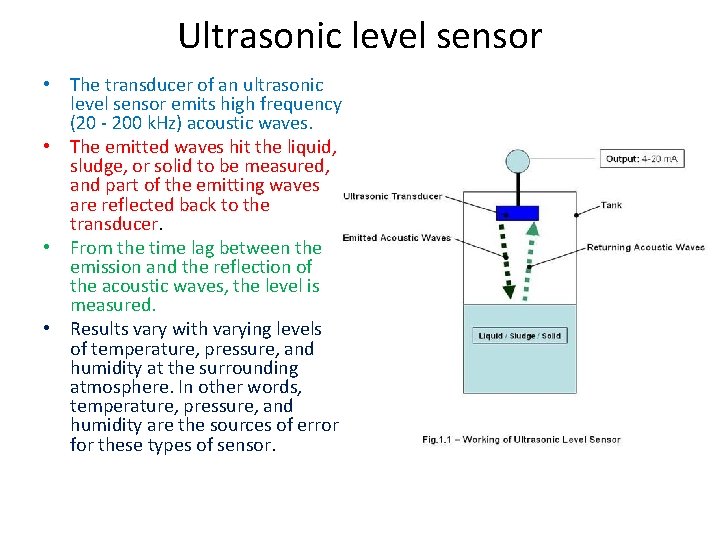 Ultrasonic level sensor

• The transducer of an ultrasonic level sensor emits high frequency (20 - 200 kHz) acoustic waves.
• The emitted waves hit the liquid, sludge, or solid to be measured, and part of the emitting waves are reflected back to the transducer.
• From the time lag between the emission and the reflection of the acoustic waves, the level is measured.
• Results vary with varying levels of temperature, pressure, and humidity at the surrounding atmosphere. In other words, temperature, pressure, and humidity are the sources of error for these types of sensor.

Output: 4-20 mA
Ultrasonic Transducer
Tank
Emitted Acoustic Waves
Returning Acoustic Waves
Liquid / Sludge / Solid

Fig.1.1 – Working of Ultrasonic Level Sensor